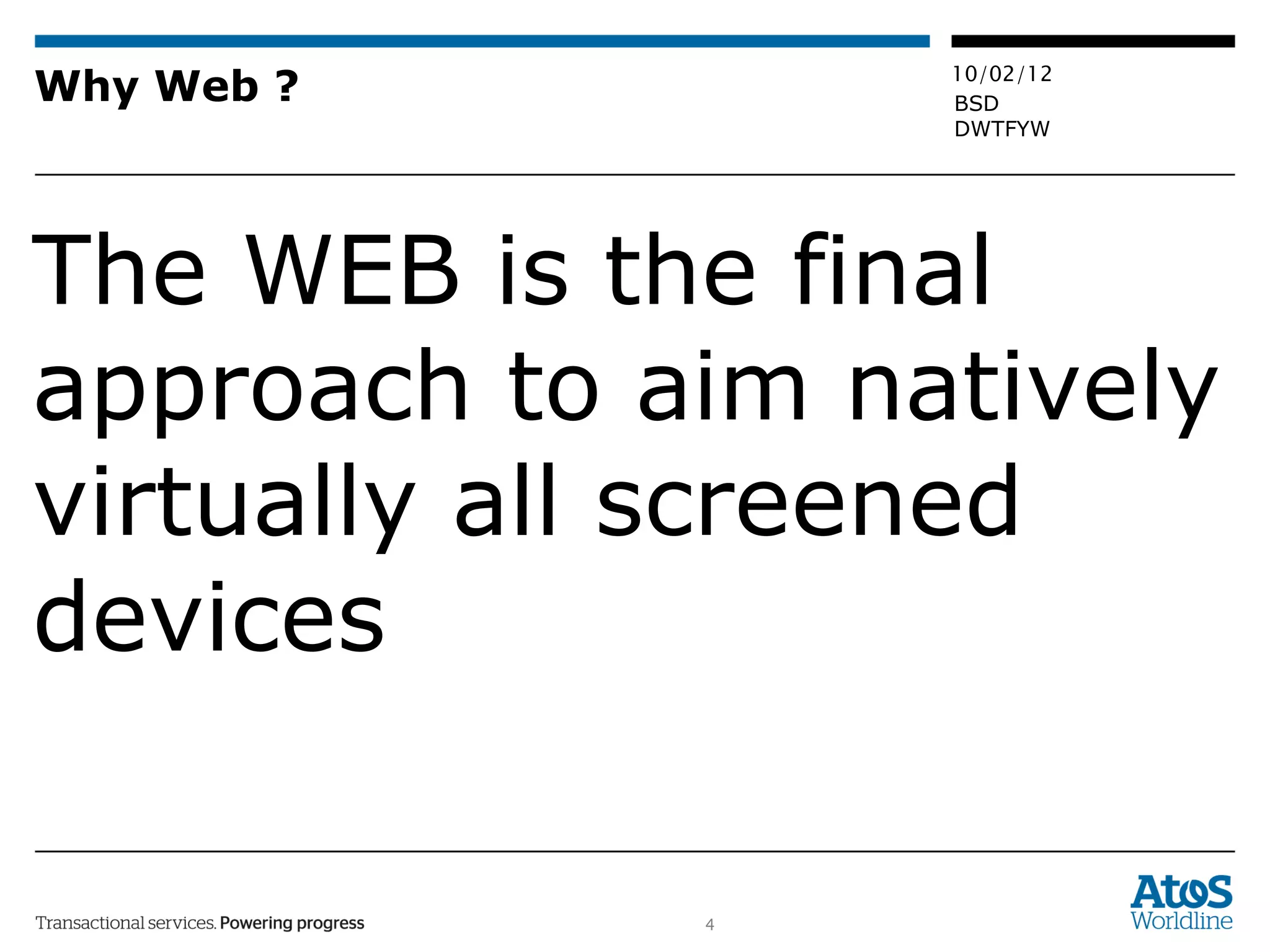 Why Web ?

10/02/12
BSD
DWTFYW

The WEB is the final approach to aim natively virtually all screened devices

Transactional services. Powering progress

4

Atos Worldline